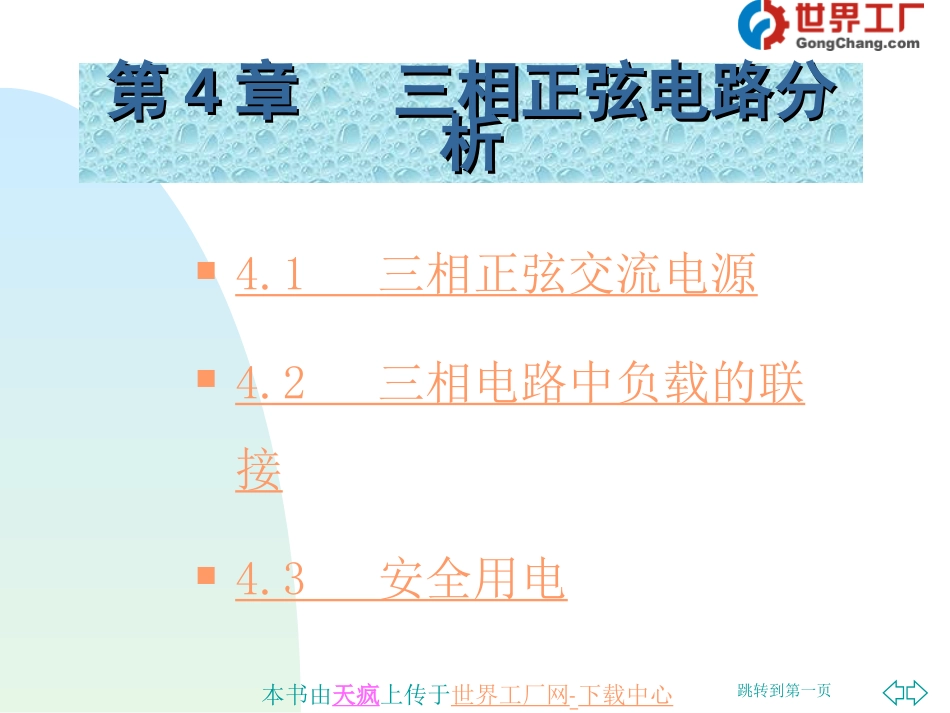 世界工厂
GongChang.com

第 4 章 三相正弦电路分析

4.1 三相正弦交流电源

4.2 三相电路中负载的联接

4.3 安全用电

本书由天疯上传于世界工厂网-下载中心

跳转到第一页